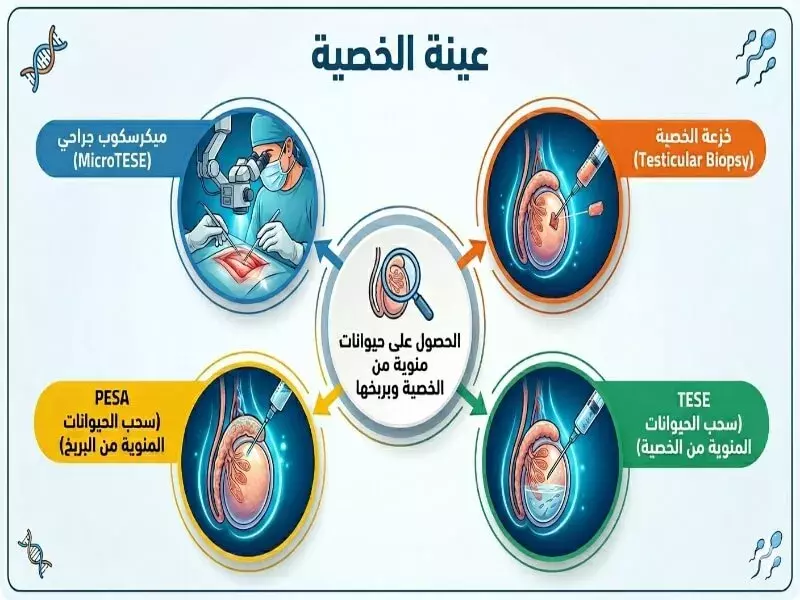 عينة الخصية

خزعة الخصية
(Testicular Biopsy)

ميكرسكوب جراحي
(MicroTESE)

الحصول على حيوانات منوية من الخصية وبربخها

TESE
(سحب الحيوانات المنوية من الخصية)

PESA
(سحب الحيوانات المنوية من البربخ)